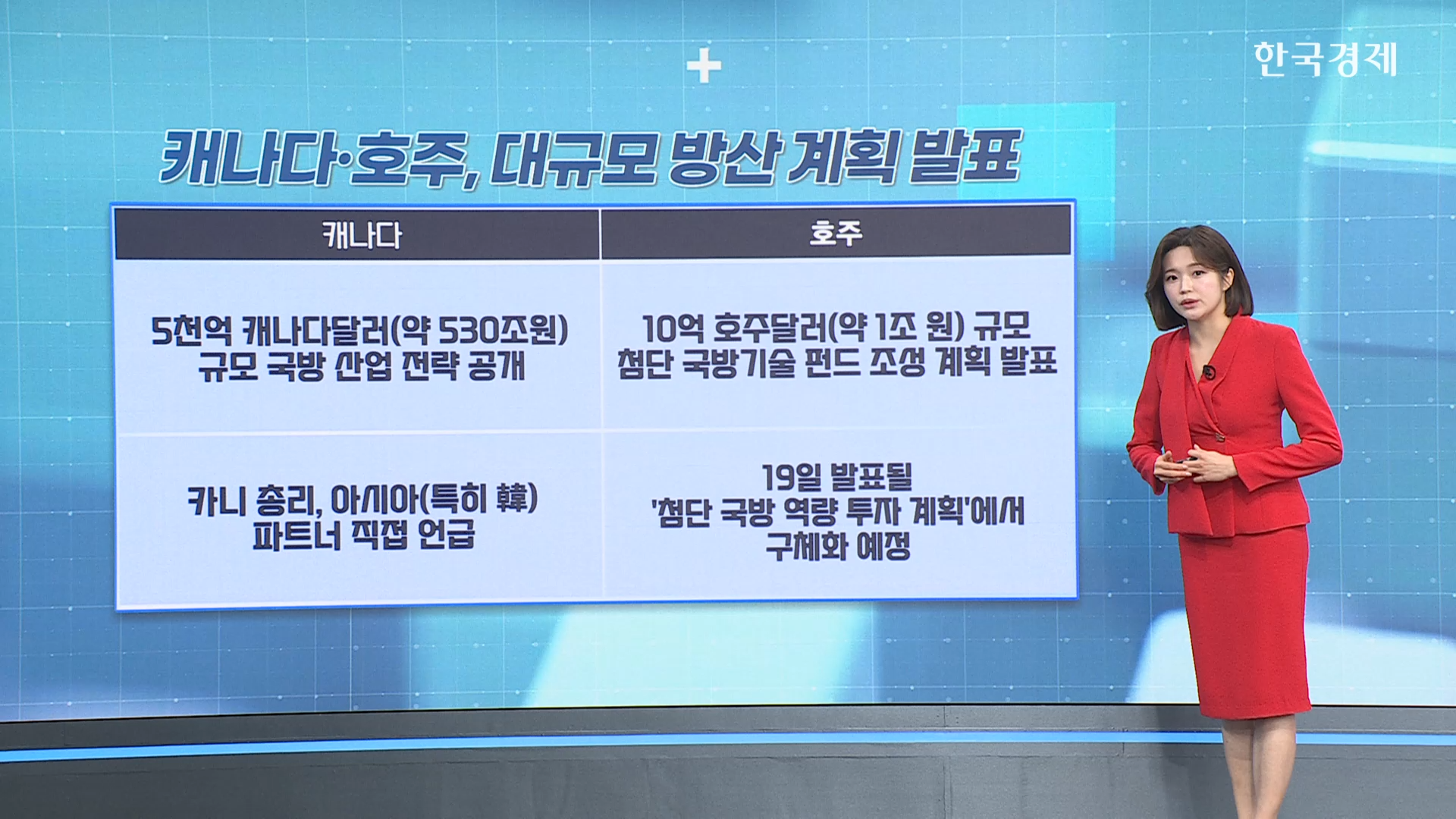 한국경제

캐나다·호주, 대규모 방산 계획 발표

| 캐나다 | 호주 |
|---|---|
| 5천억 캐나다달러(약 530조원) 규모 국방 산업 전략 공개 | 10억 호주달러(약 1조 원) 규모 첨단 국방기술 펀드 조성 계획 발표 |
| 카니 총리, 아시아(특히 韓) 파트너 직접 언급 | 19일 발표될 '첨단 국방 역량 투자 계획'에서 구체화 예정 |